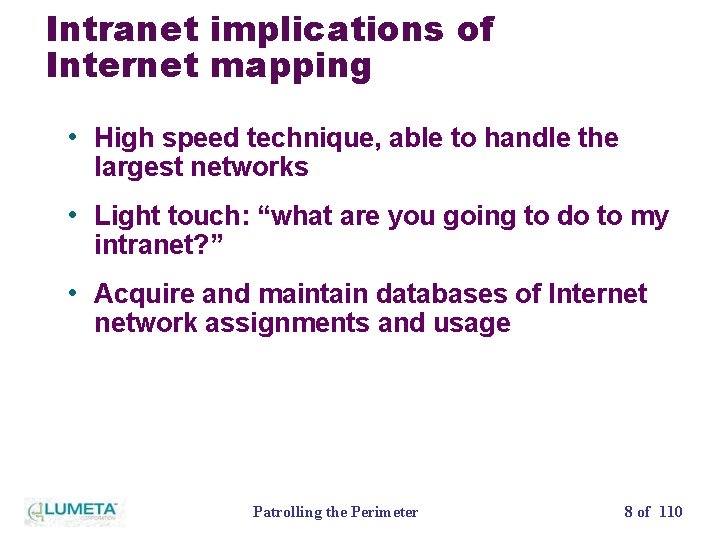 Intranet implications of Internet mapping

• High speed technique, able to handle the largest networks

• Light touch: “what are you going to do to my intranet?”

• Acquire and maintain databases of Internet network assignments and usage

LUMETA CORPORATION

Patrolling the Perimeter

8 of 110